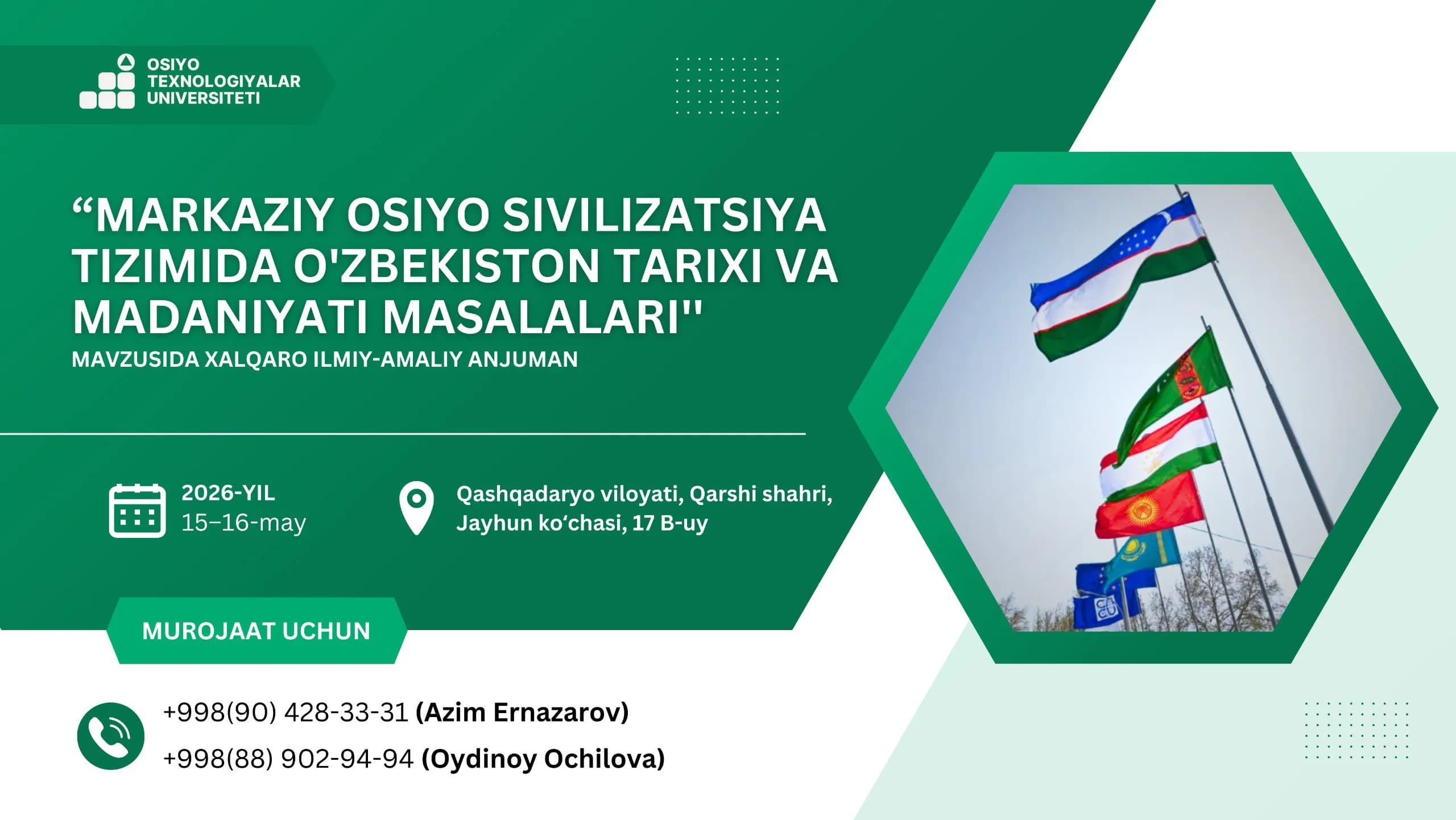 OSIYO TEXNOLOGIYALAR UNIVERSITETI

“MARKAZIY OSIYO SIVILIZATSIYA TIZIMIDA O'ZBEKISTON TARIXI VA MADANIYATI MASALALARI''
MAVZUSIDA XALQARO ILMIY-AMALIY ANJUMAN

2026-YIL
15–16-may

Qashqadaryo viloyati, Qarshi shahri, Jayhun ko‘chasi, 17 B-uy

MUROJAAT UCHUN

+998(90) 428-33-31 (Azim Ernazarov)
+998(88) 902-94-94 (Oydinoy Ochilova)